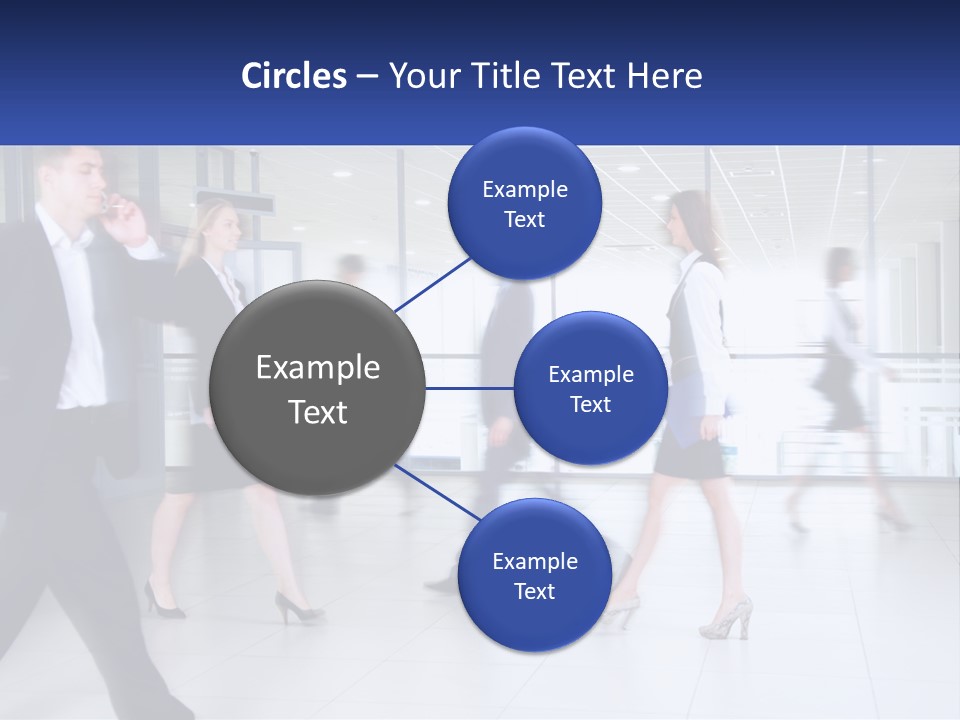 Circles – Your Title Text Here

Example Text

Example Text

Example Text

Example Text